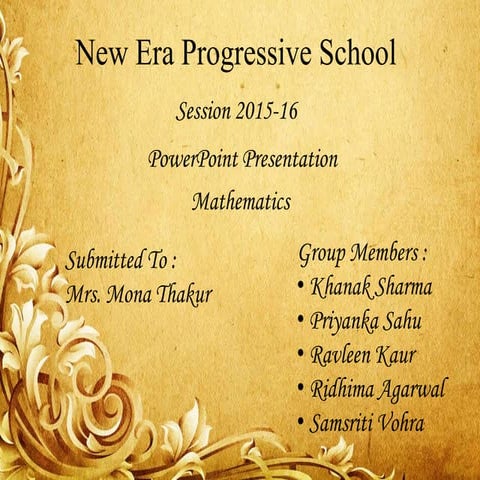 New Era Progressive School

Session 2015-16

PowerPoint Presentation

Mathematics

Submitted To :
Mrs. Mona Thakur

Group Members :
• Khanak Sharma
• Priyanka Sahu
• Ravleen Kaur
• Ridhima Agarwal
• Samsriti Vohra